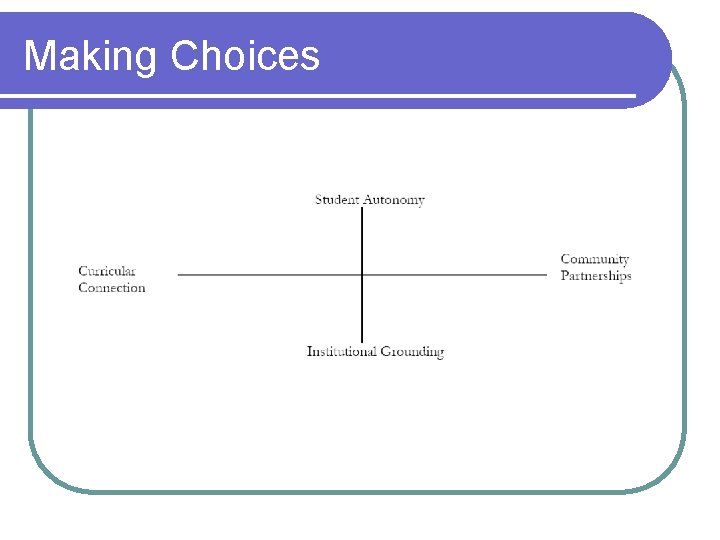 Making Choices

Student Autonomy

Curricular Connection

Community Partnerships

Institutional Grounding